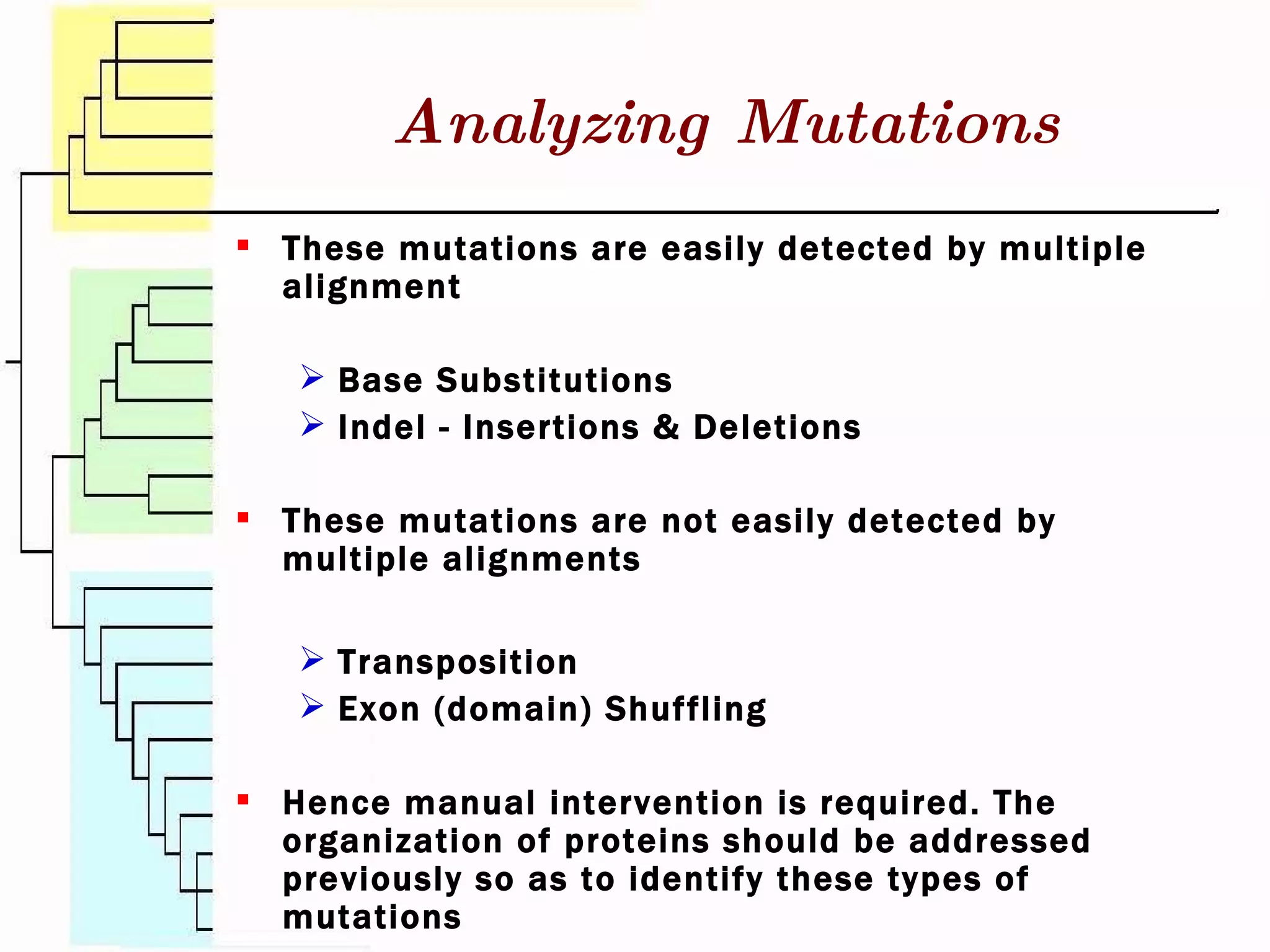 Analyzing Mutations

▪ These mutations are easily detected by multiple alignment

➢ Base Substitutions
➢ Indel - Insertions & Deletions

▪ These mutations are not easily detected by multiple alignments

➢ Transposition
➢ Exon (domain) Shuffling

▪ Hence manual intervention is required. The organization of proteins should be addressed previously so as to identify these types of mutations